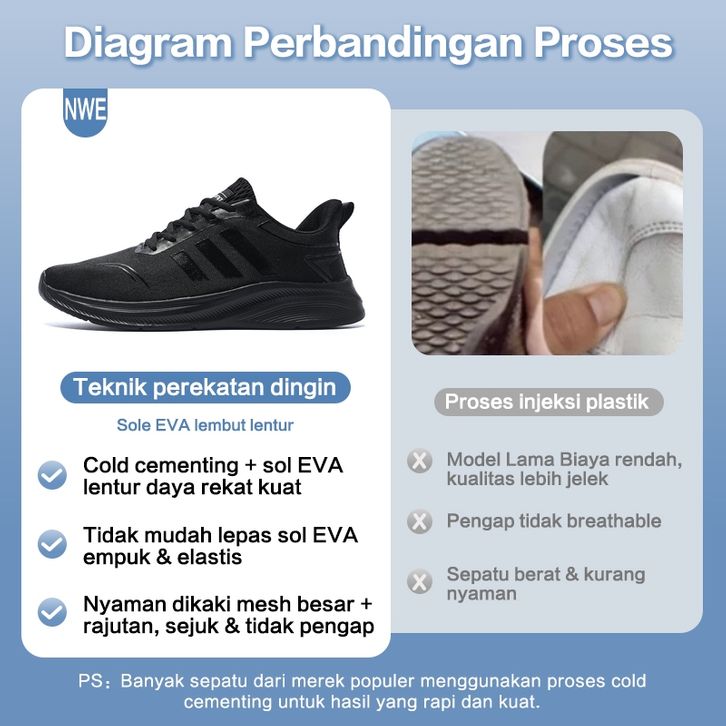 Diagram Perbandingan Proses

NWE

Teknik perekatan dingin

Sole EVA lembut lentur

Cold cementing + sol EVA lentur daya rekat kuat

Tidak mudah lepas sol EVA empuk & elastis

Nyaman dikaki mesh besar + rajutan, sejuk & tidak pengap

Proses injeksi plastik

Model Lama Biaya rendah, kualitas lebih jelek

Pengap tidak breathable

Sepatu berat & kurang nyaman

PS：Banyak sepatu dari merek populer menggunakan proses cold cementing untuk hasil yang rapi dan kuat.